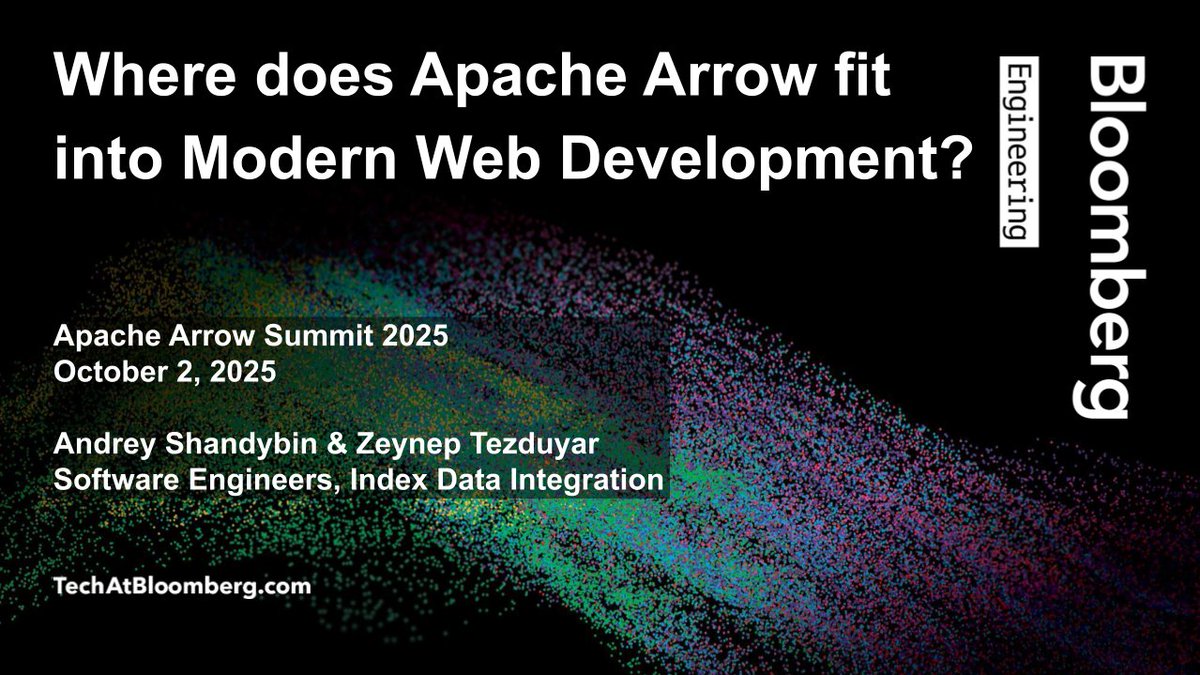 Where does Apache Arrow fit into Modern Web Development?

Bloomberg
Engineering

Apache Arrow Summit 2025
October 2, 2025

Andrey Shandybin & Zeynep Tezduyar
Software Engineers, Index Data Integration

TechAtBloomberg.com